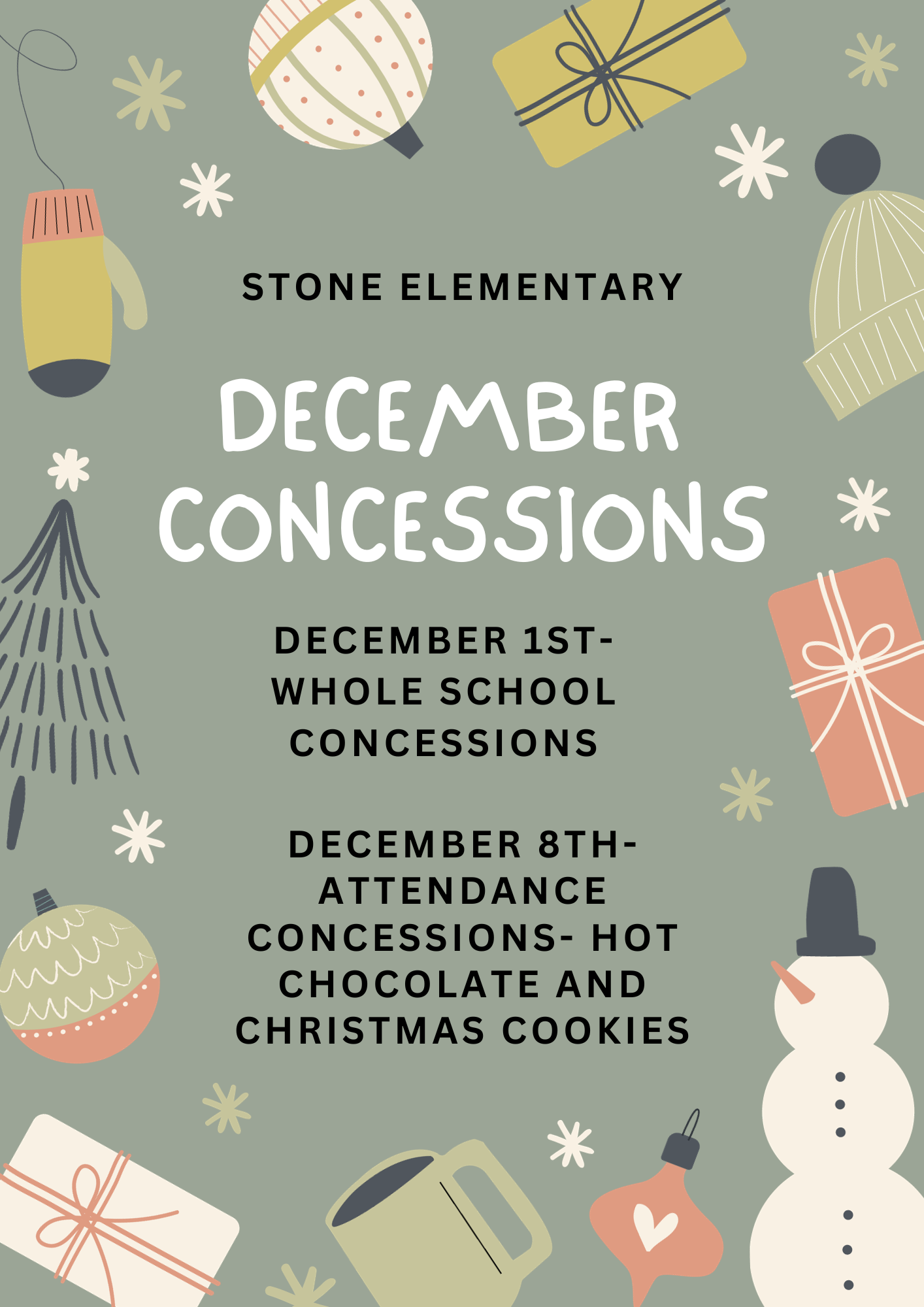 STONE ELEMENTARY

DECEMBER CONCESSIONS

DECEMBER 1ST- WHOLE SCHOOL CONCESSIONS

DECEMBER 8TH- ATTENDANCE CONCESSIONS- HOT CHOCOLATE AND CHRISTMAS COOKIES